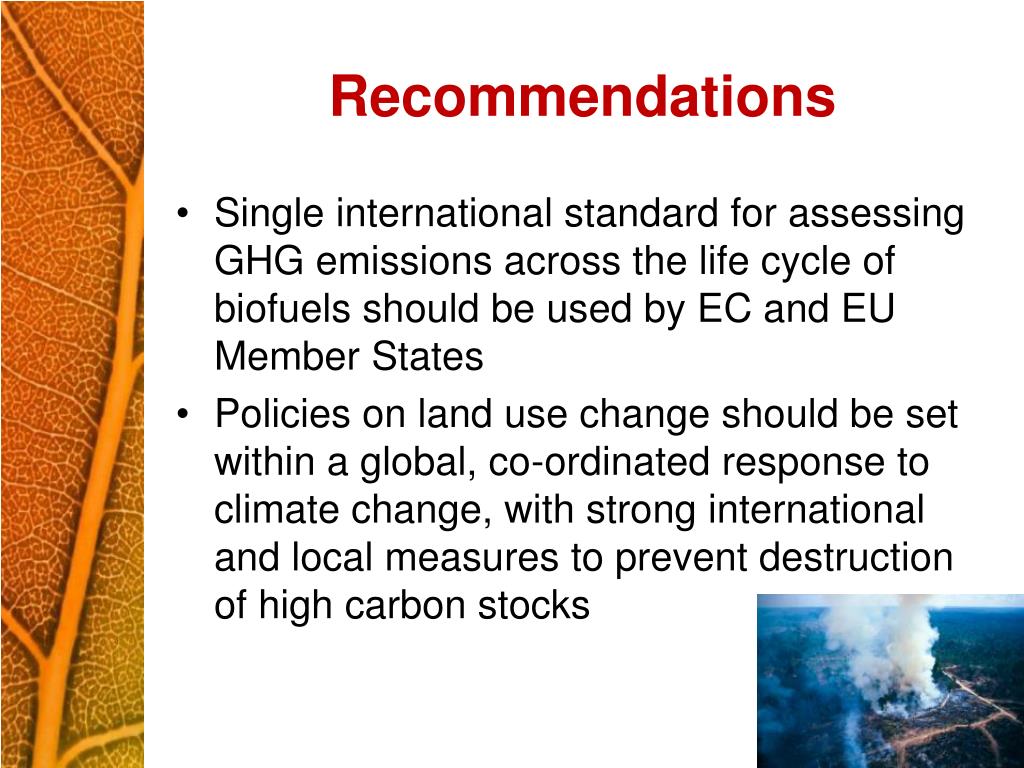 Recommendations

• Single international standard for assessing GHG emissions across the life cycle of biofuels should be used by EC and EU Member States

• Policies on land use change should be set within a global, co-ordinated response to climate change, with strong international and local measures to prevent destruction of high carbon stocks